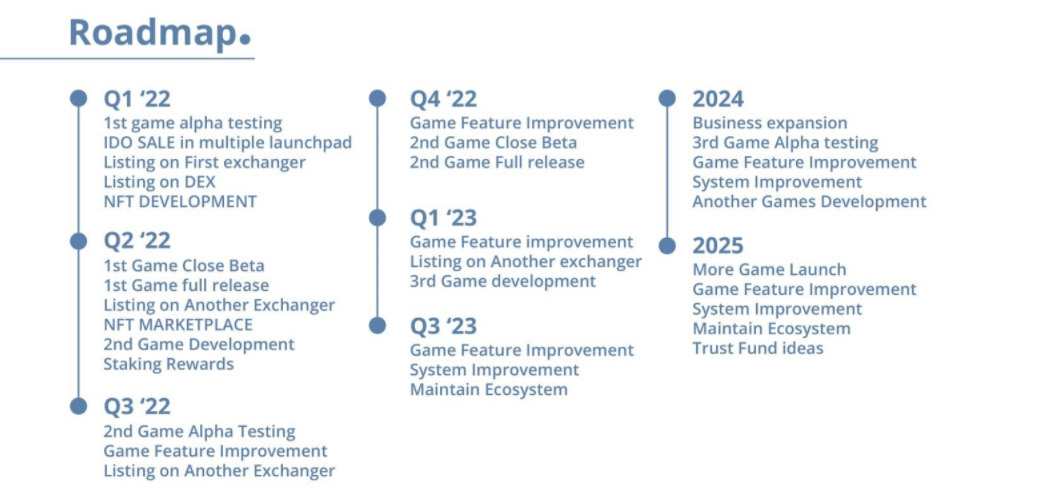 Roadmap.

Q1 ‘22
1st game alpha testing
IDO SALE in multiple launchpad
Listing on First exchanger
Listing on DEX
NFT DEVELOPMENT

Q2 ‘22
1st Game Close Beta
1st Game full release
Listing on Another Exchanger
NFT MARKETPLACE
2nd Game Development
Staking Rewards

Q3 ‘22
2nd Game Alpha Testing
Game Feature Improvement
Listing on Another Exchanger

Q4 ‘22
Game Feature Improvement
2nd Game Close Beta
2nd Game Full release

Q1 ‘23
Game Feature improvement
Listing on Another exchanger
3rd Game development

Q3 ‘23
Game Feature Improvement
System Improvement
Maintain Ecosystem

2024
Business expansion
3rd Game Alpha testing
Game Feature Improvement
System Improvement
Another Games Development

2025
More Game Launch
Game Feature Improvement
System Improvement
Maintain Ecosystem
Trust Fund ideas